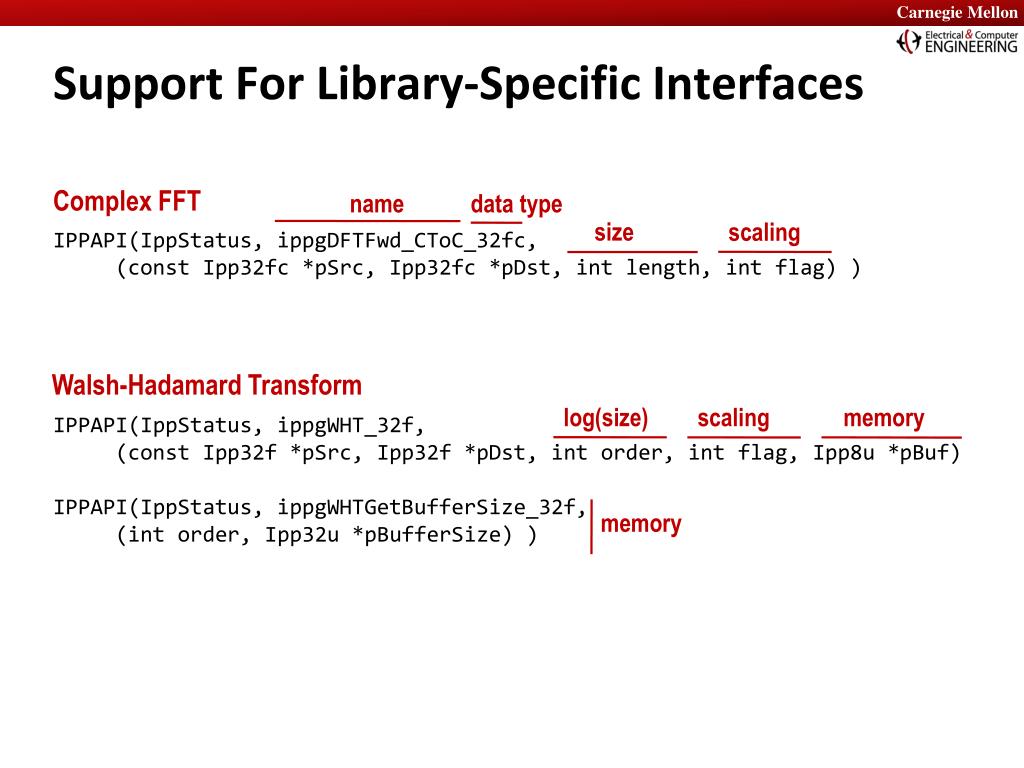 Carnegie Mellon

Electrical & Computer ENGINEERING

Support For Library-Specific Interfaces

Complex FFT

name data type

size scaling

IPPAPI(IppStatus, ippgDFTFwd_CToC_32fc,
(const Ipp32fc *pSrc, Ipp32fc *pDst, int length, int flag) )

Walsh-Hadamard Transform

log(size) scaling memory

IPPAPI(IppStatus, ippgWHT_32f,
(const Ipp32f *pSrc, Ipp32f *pDst, int order, int flag, Ipp8u *pBuf)

IPPAPI(IppStatus, ippgWHTGetBufferSize_32f,
(int order, Ipp32u *pBufferSize) )

memory